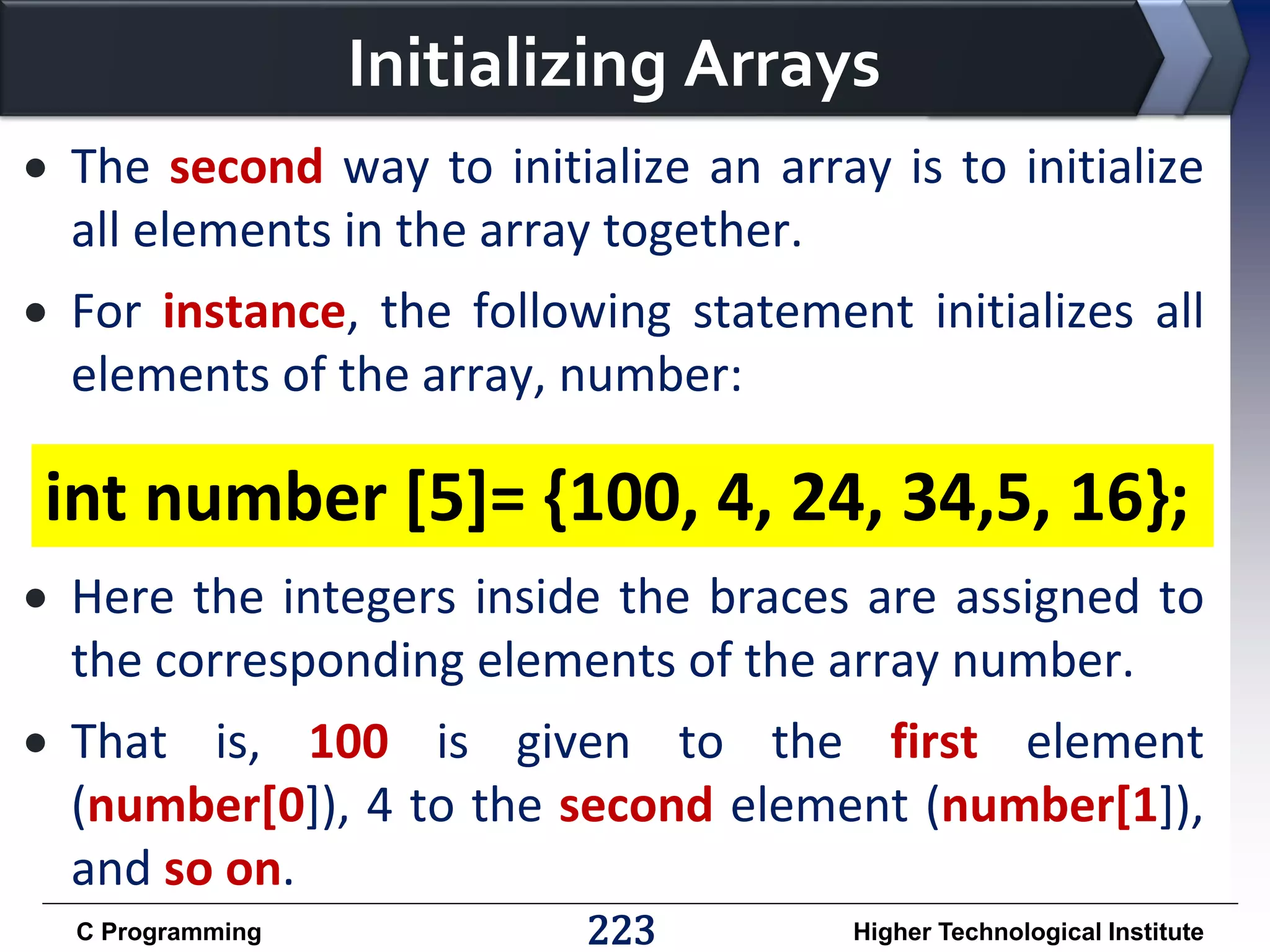 Initializing Arrays

• The second way to initialize an array is to initialize all elements in the array together.

• For instance, the following statement initializes all elements of the array, number:

int number [5]= {100, 4, 24, 34,5, 16};

• Here the integers inside the braces are assigned to the corresponding elements of the array number.

• That is, 100 is given to the first element (number[0]), 4 to the second element (number[1]), and so on.

C Programming 223 Higher Technological Institute